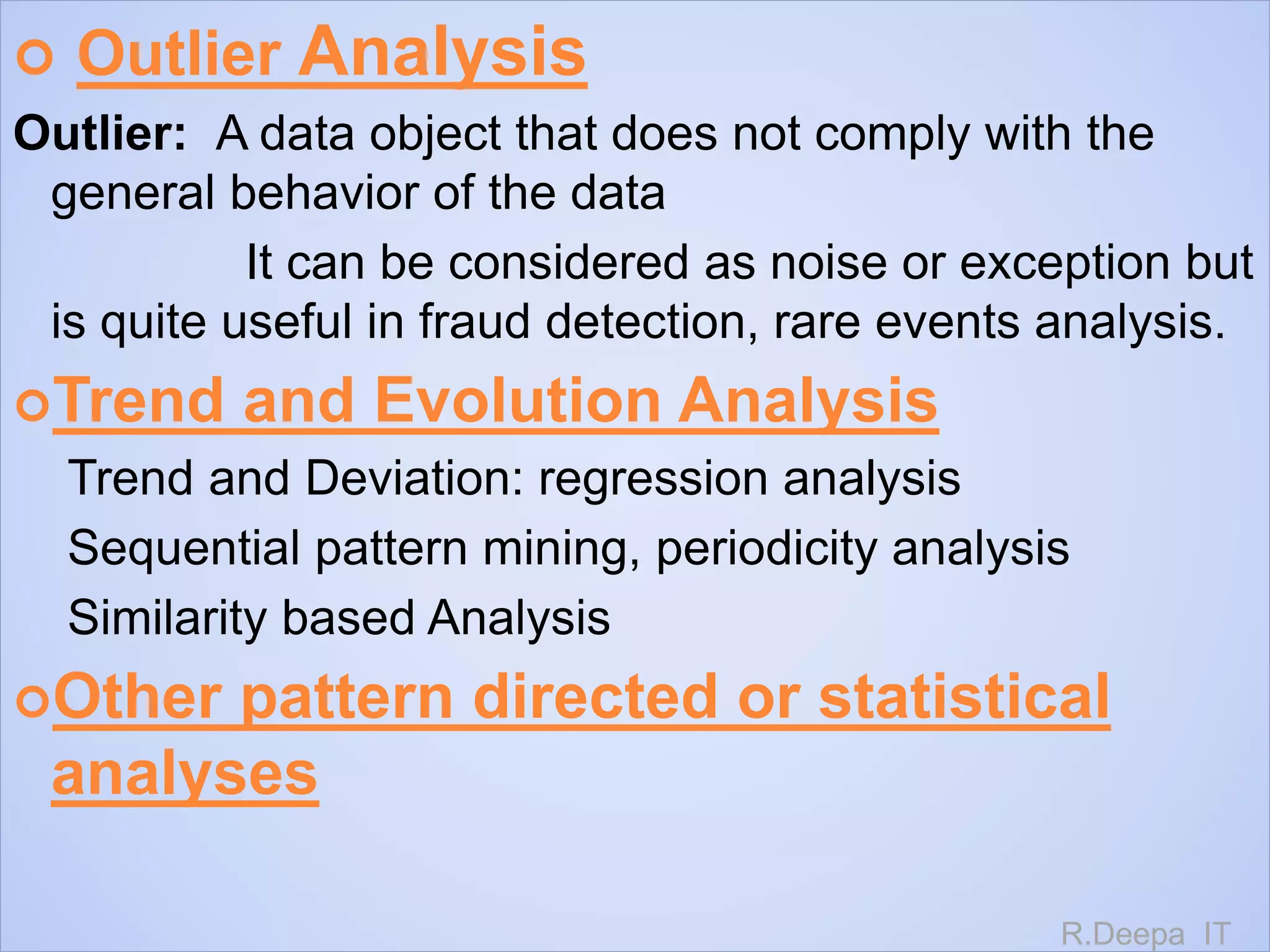 Outlier Analysis

Outlier: A data object that does not comply with the general behavior of the data

It can be considered as noise or exception but is quite useful in fraud detection, rare events analysis.

Trend and Evolution Analysis

Trend and Deviation: regression analysis

Sequential pattern mining, periodicity analysis

Similarity based Analysis

Other pattern directed or statistical analyses

R.Deepa IT